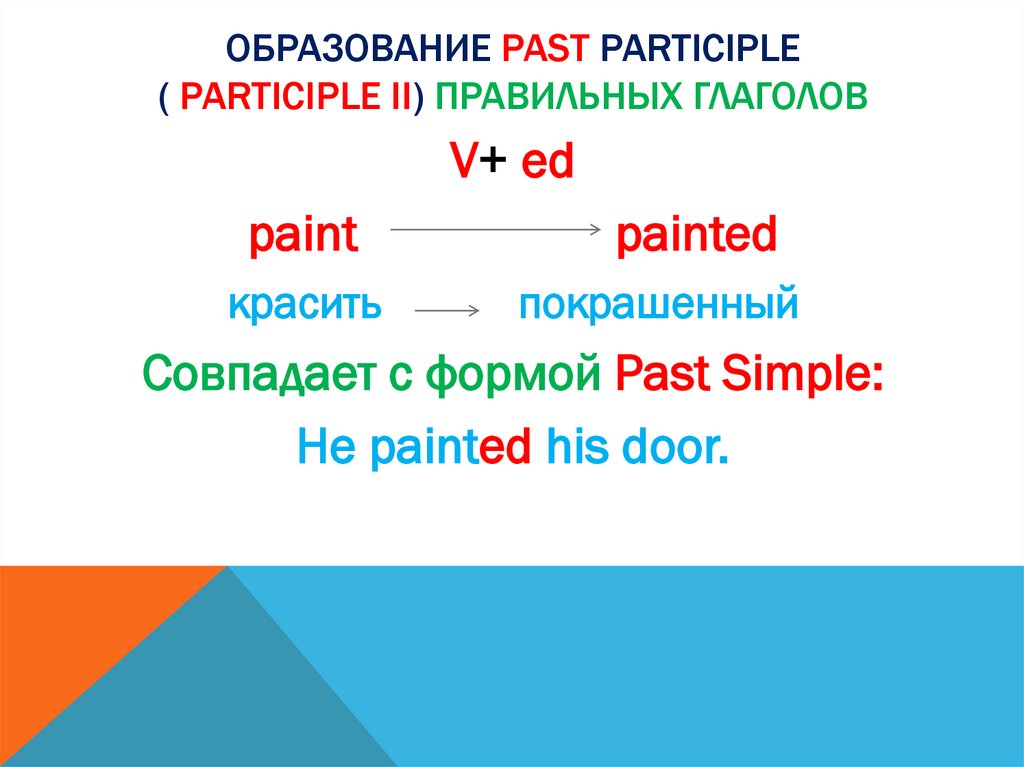 ОБРАЗОВАНИЕ PAST PARTICIPLE ( PARTICIPLE II) ПРАВИЛЬНЫХ ГЛАГОЛОВ

V+ ed

paint → painted

красить → покрашенный

Совпадает с формой Past Simple:

He painted his door.